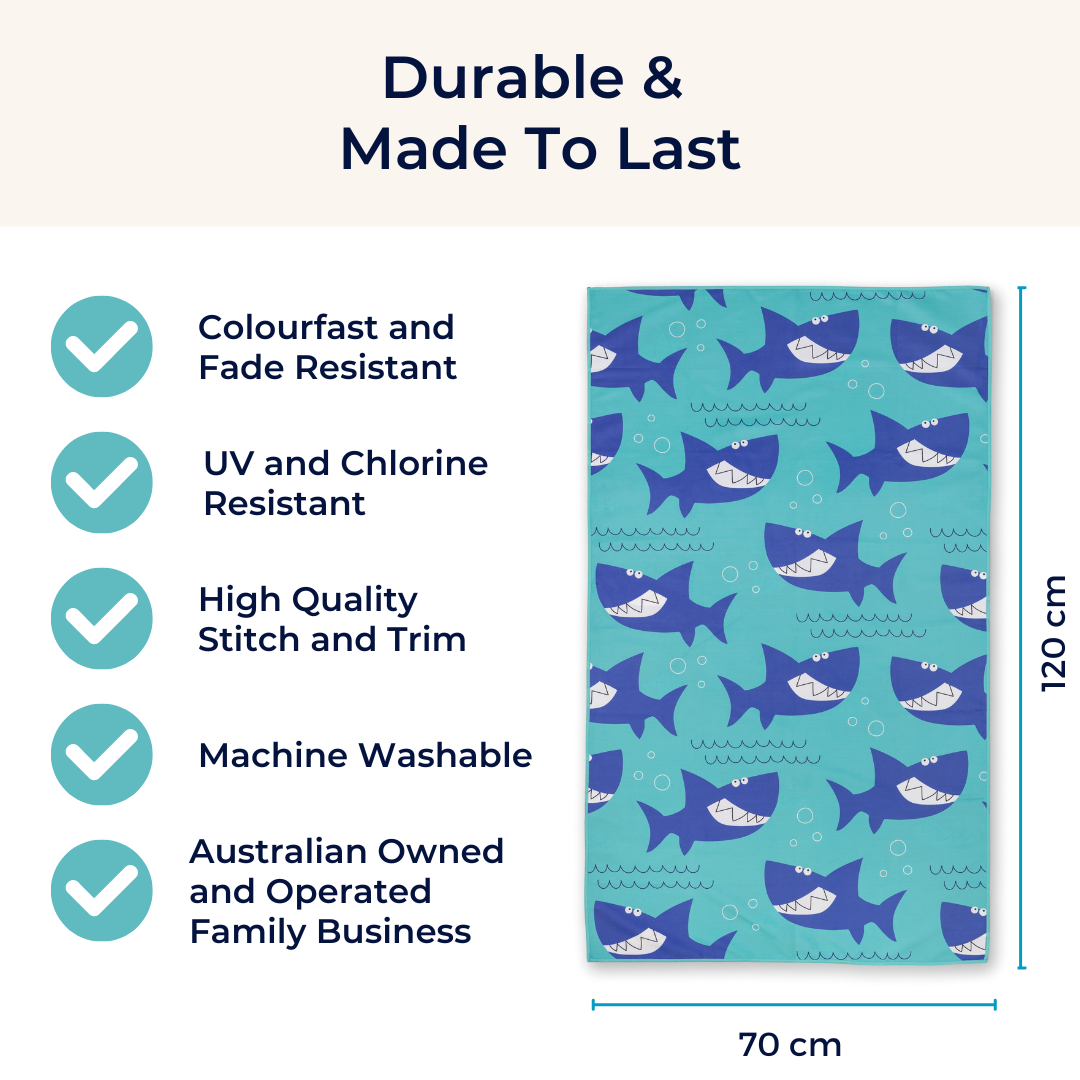 Durable &
Made To Last

Colourfast and
Fade Resistant

UV and Chlorine
Resistant

High Quality
Stitch and Trim

Machine Washable

Australian Owned
and Operated
Family Business

120 cm

70 cm